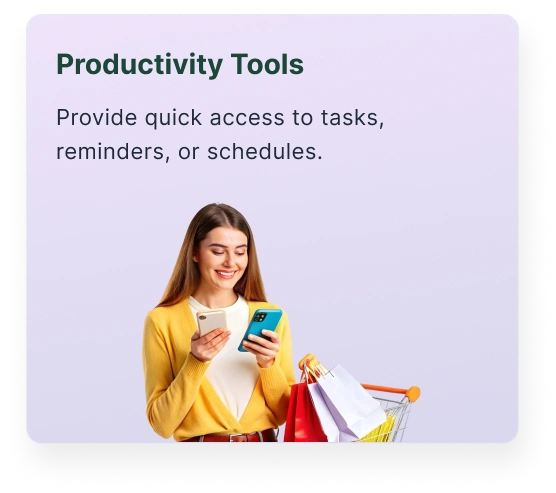 Productivity Tools

Provide quick access to tasks, reminders, or schedules.